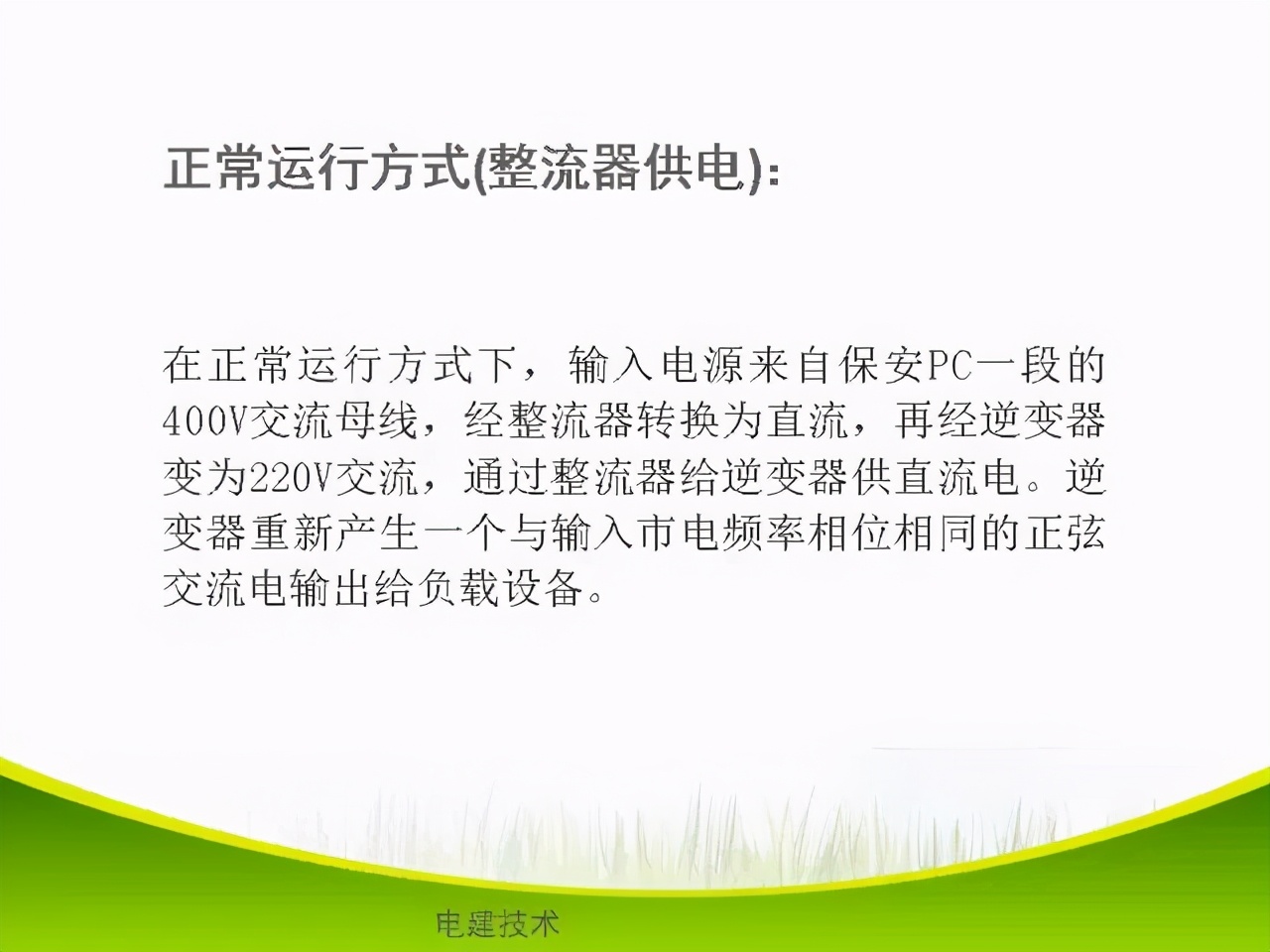 正常运行方式(整流器供电):

在正常运行方式下，输入电源来自保安PC一段的400V交流母线，经整流器转换为直流，再经逆变器变为220V交流，通过整流器给逆变器供直流电。逆变器重新产生一个与输入市电频率相位相同的正弦交流电输出给负载设备。

电建技术